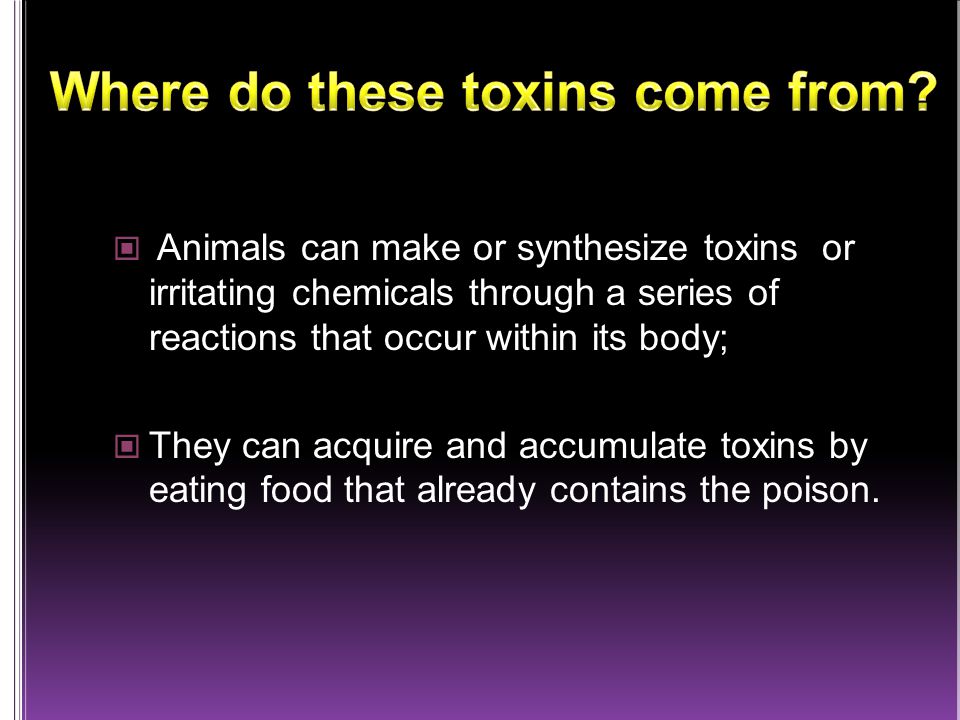 Where do these toxins come from?

Animals can make or synthesize toxins or irritating chemicals through a series of reactions that occur within its body;

They can acquire and accumulate toxins by eating food that already contains the poison.